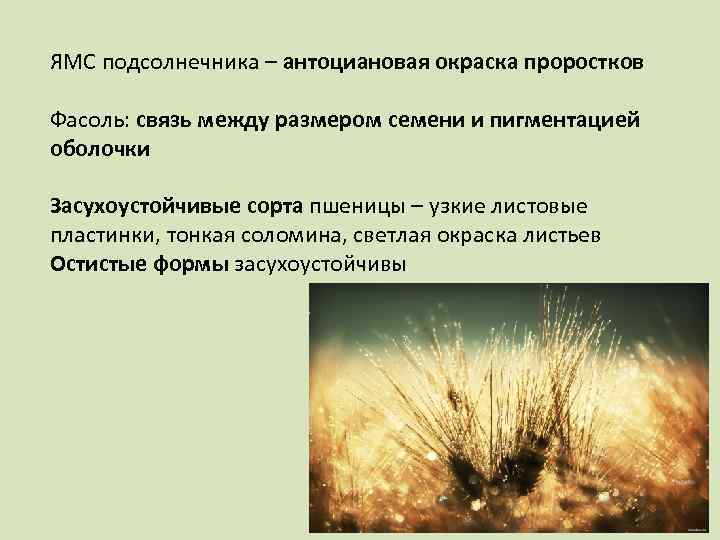 ЯМС подсолнечника – антоциановая окраска проростков

Фасоль: связь между размером семени и пигментацией оболочки

Засухоустойчивые сорта пшеницы – узкие листовые пластинки, тонкая соломина, светлая окраска листьев
Остистые формы засухоустойчивы